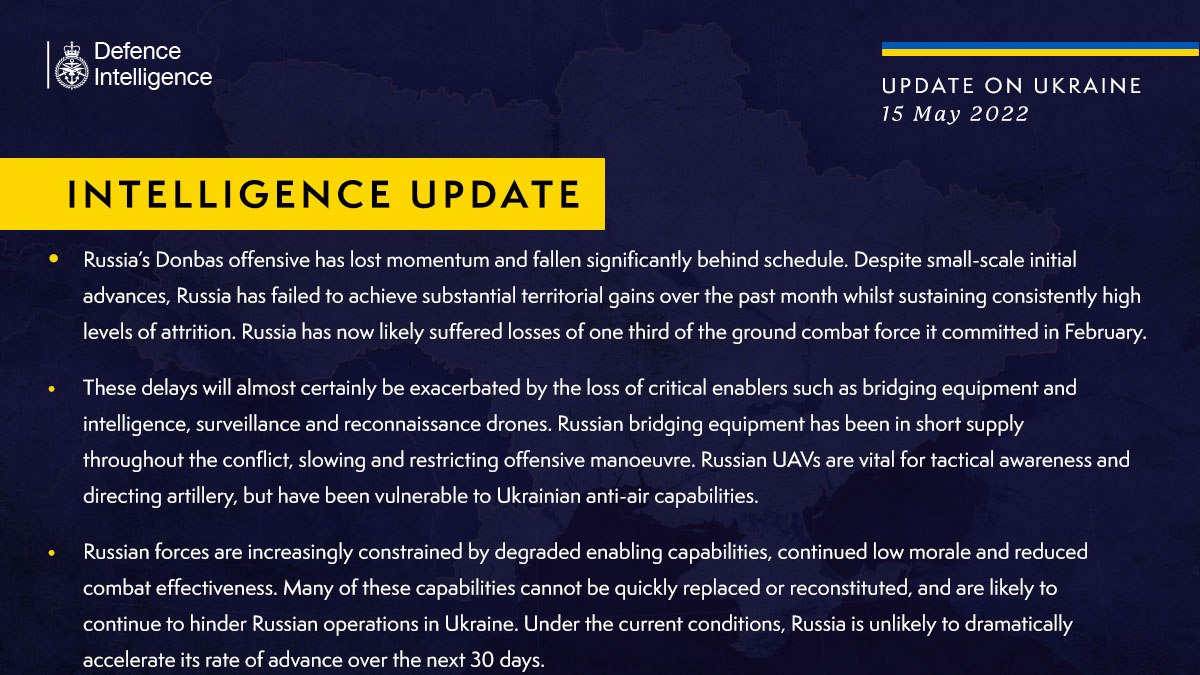 Defence Intelligence

UPDATE ON UKRAINE
15 May 2022

INTELLIGENCE UPDATE

• Russia's Donbas offensive has lost momentum and fallen significantly behind schedule. Despite small-scale initial advances, Russia has failed to achieve substantial territorial gains over the past month whilst sustaining consistently high levels of attrition. Russia has now likely suffered losses of one third of the ground combat force it committed in February.

• These delays will almost certainly be exacerbated by the loss of critical enablers such as bridging equipment and intelligence, surveillance and reconnaissance drones. Russian bridging equipment has been in short supply throughout the conflict, slowing and restricting offensive manoeuvre. Russian UAVs are vital for tactical awareness and directing artillery, but have been vulnerable to Ukrainian anti-air capabilities.

• Russian forces are increasingly constrained by degraded enabling capabilities, continued low morale and reduced combat effectiveness. Many of these capabilities cannot be quickly replaced or reconstituted, and are likely to continue to hinder Russian operations in Ukraine. Under the current conditions, Russia is unlikely to dramatically accelerate its rate of advance over the next 30 days.